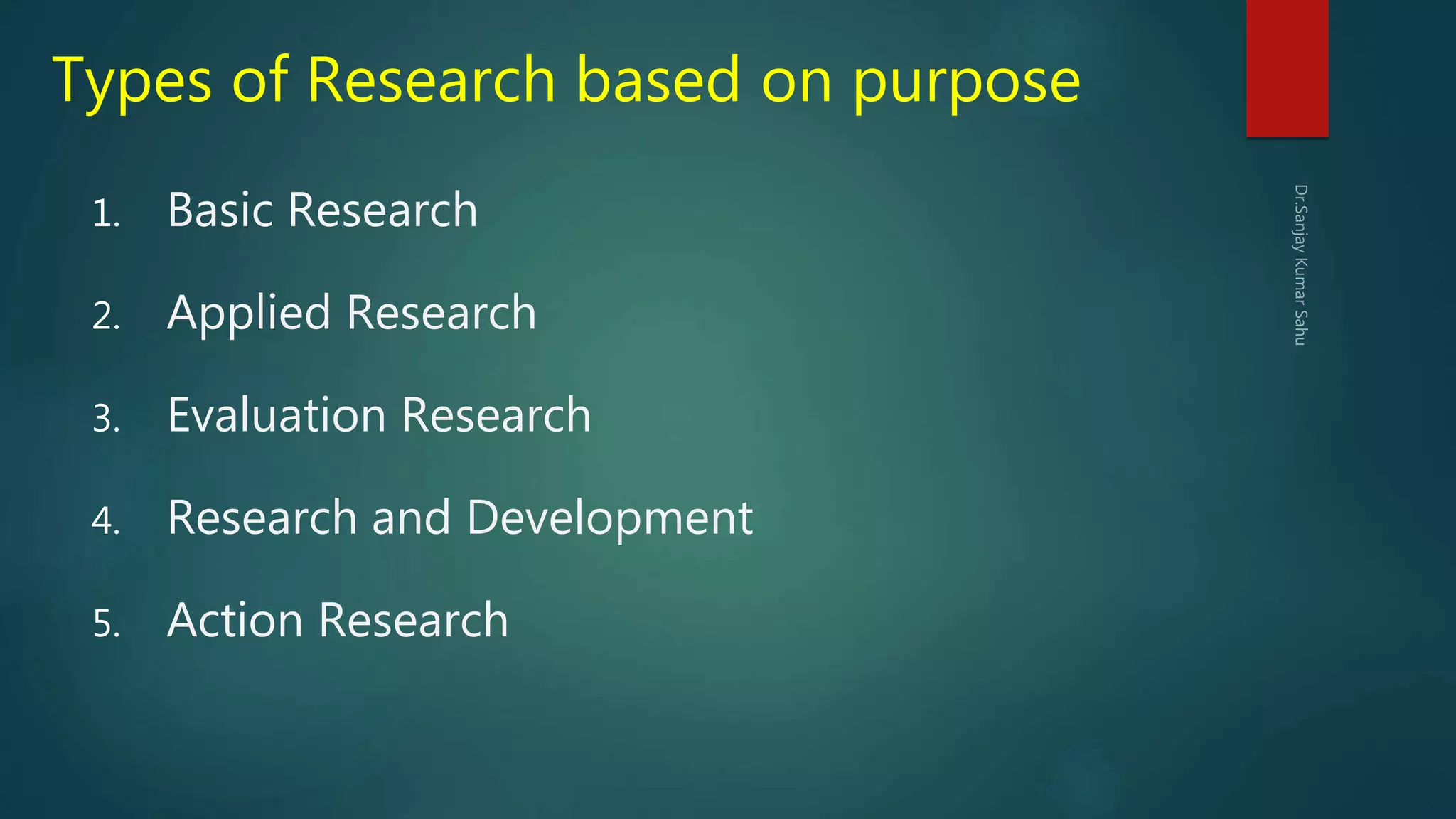 Types of Research based on purpose

1. Basic Research
2. Applied Research
3. Evaluation Research
4. Research and Development
5. Action Research

Dr.Sanjay Kumar Sahu